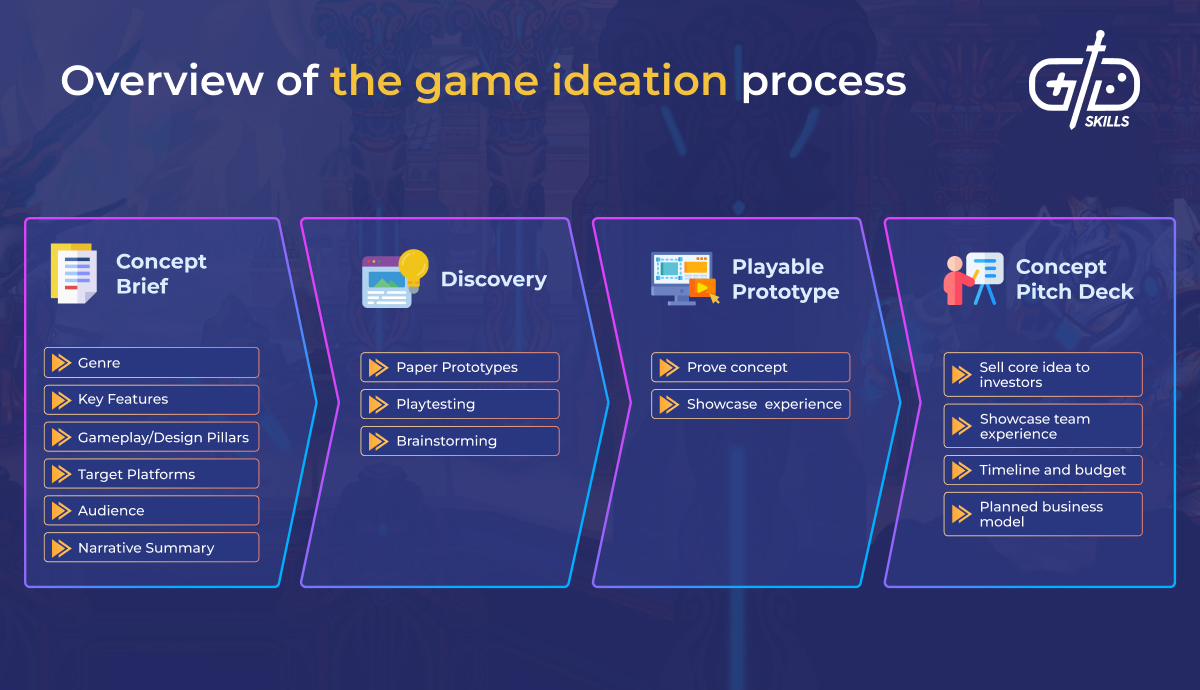 Overview of the game ideation process

GD SKILLS

Concept Brief

Genre

Key Features

Gameplay/Design Pillars

Target Platforms

Audience

Narrative Summary

Discovery

Paper Prototypes

Playtesting

Brainstorming

Playable Prototype

Prove concept

Showcase experience

Concept Pitch Deck

Sell core idea to investors

Showcase team experience

Timeline and budget

Planned business model